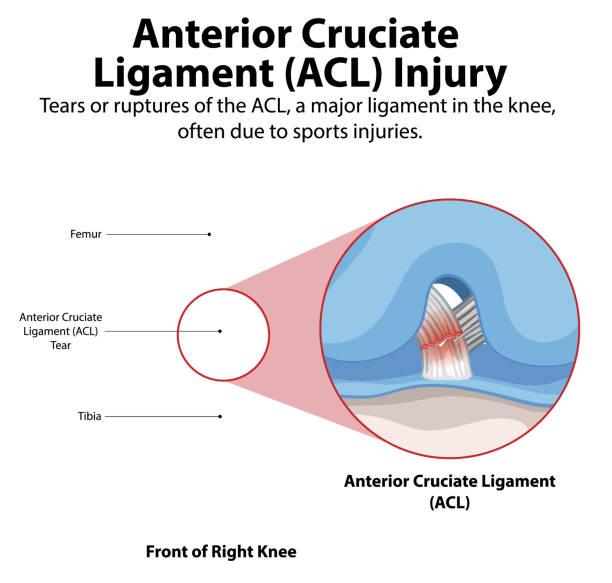 Anterior Cruciate Ligament (ACL) Injury

Tears or ruptures of the ACL, a major ligament in the knee, often due to sports injuries.

Femur

Anterior Cruciate Ligament (ACL) Tear

Tibia

Anterior Cruciate Ligament (ACL)

Front of Right Knee